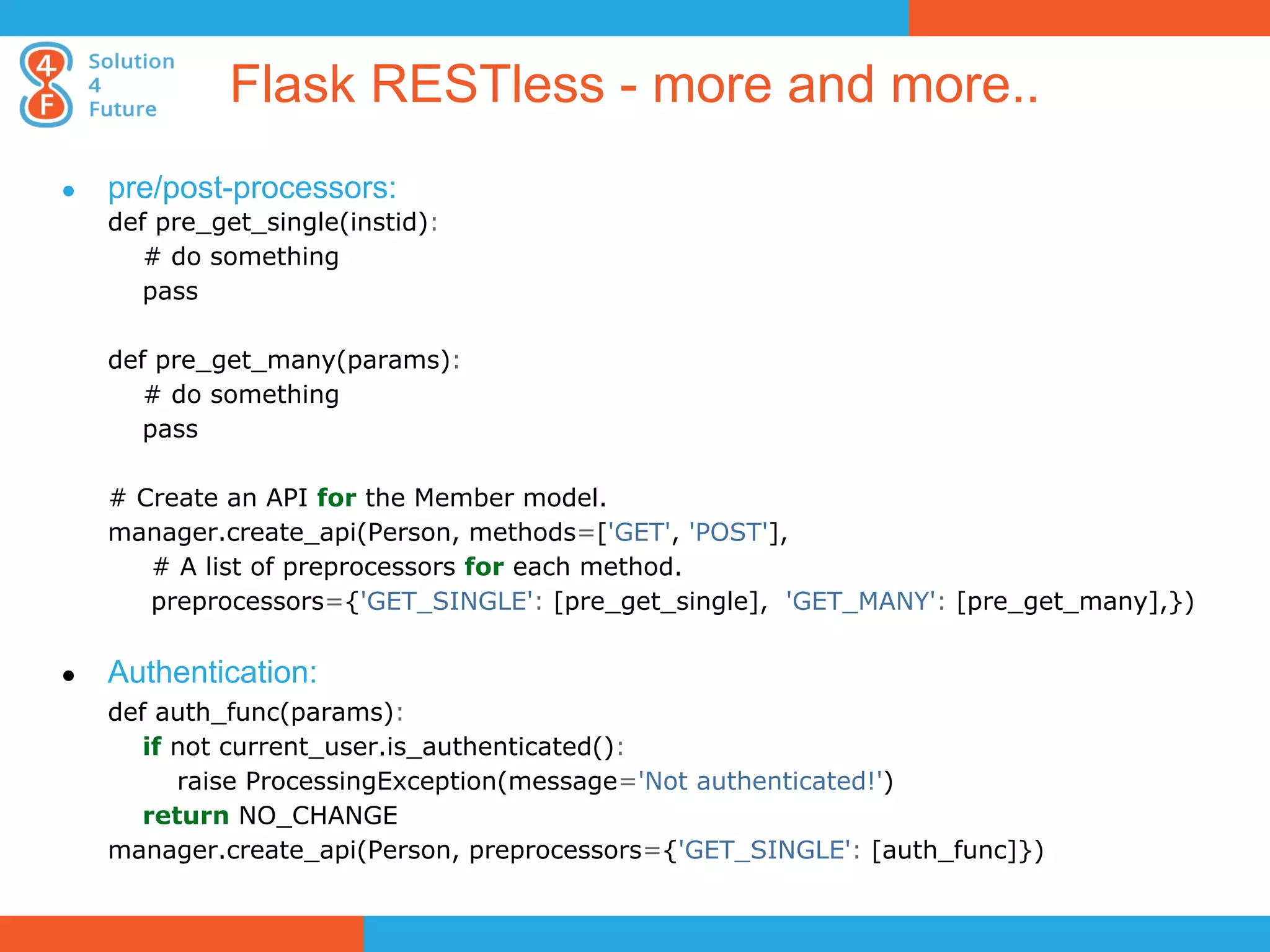 4 F Solution 4 Future

Flask RESTless - more and more..

• pre/post-processors:

def pre_get_single(instid):
    # do something
    pass

def pre_get_many(params):
    # do something
    pass

# Create an API for the Member model.
manager.create_api(Person, methods=['GET', 'POST'],
     # A list of preprocessors for each method.
     preprocessors={'GET_SINGLE': [pre_get_single], 'GET_MANY': [pre_get_many],})

• Authentication:

def auth_func(params):
    if not current_user.is_authenticated():
        raise ProcessingException(message='Not authenticated!')
    return NO_CHANGE
manager.create_api(Person, preprocessors={'GET_SINGLE': [auth_func]})